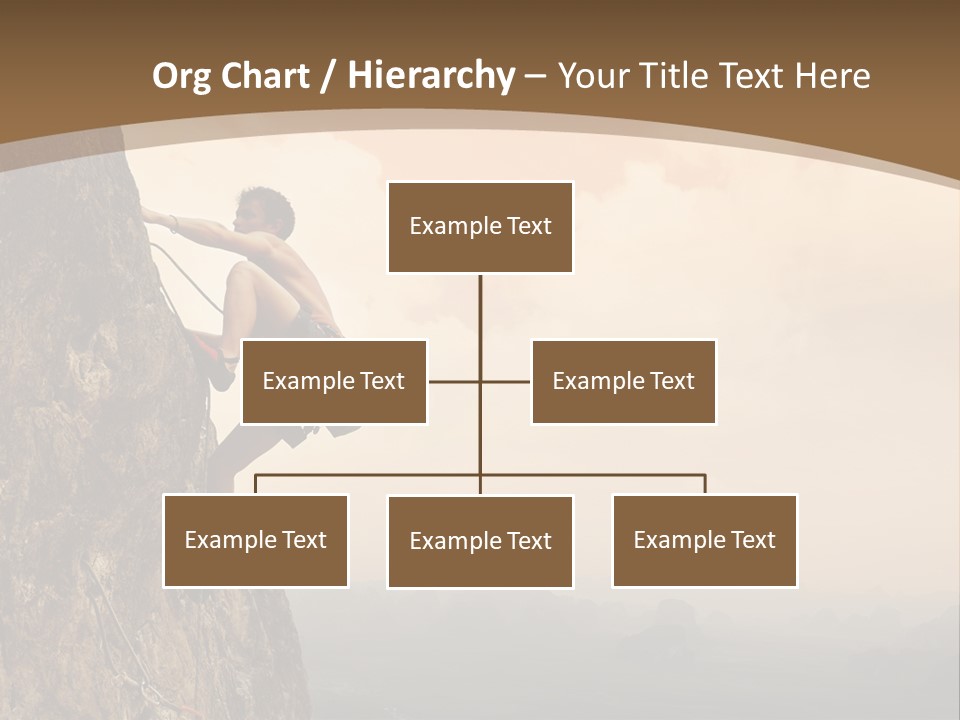 Org Chart / Hierarchy – Your Title Text Here

Example Text

Example Text

Example Text

Example Text

Example Text

Example Text